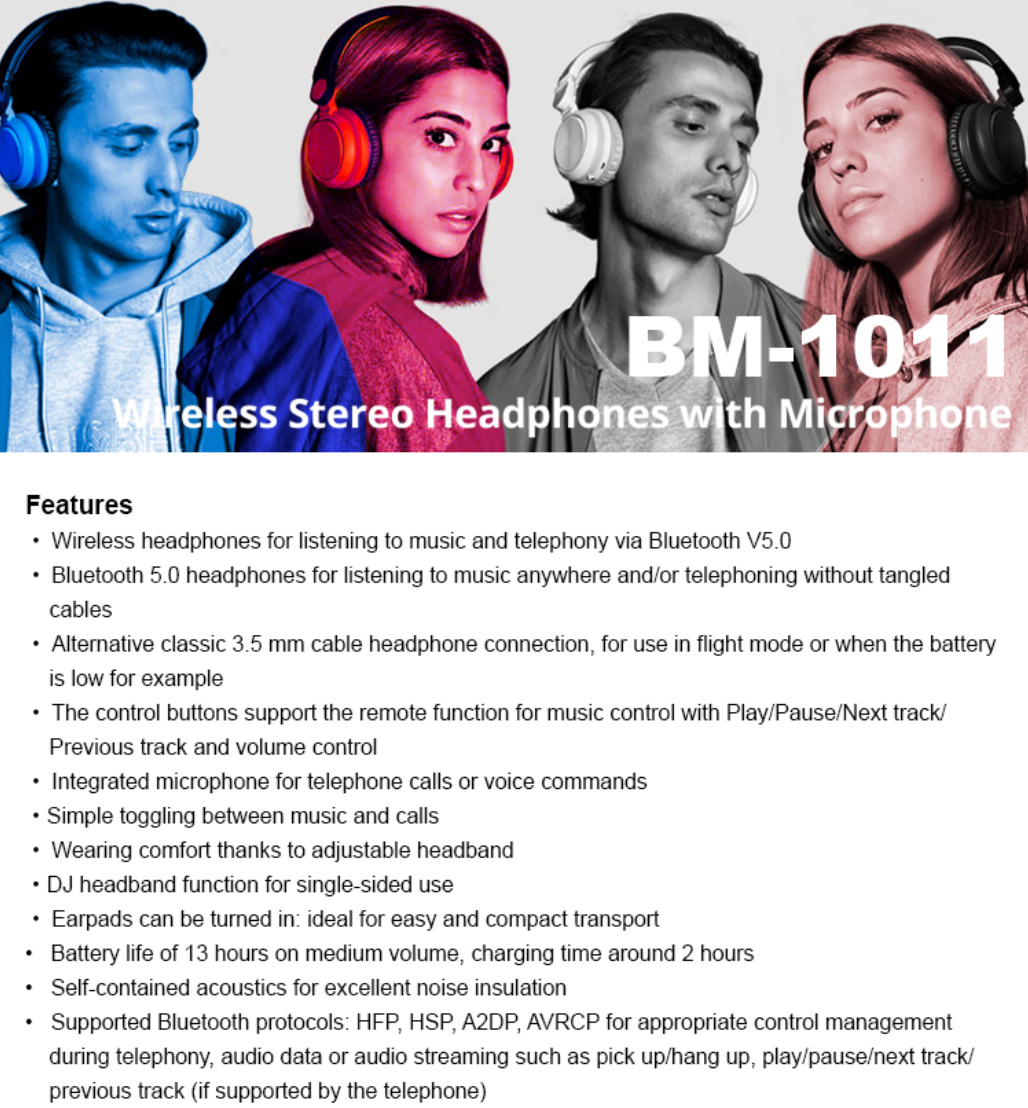 BM-1011
Wireless Stereo Headphones with Microphone

Features
• Wireless headphones for listening to music and telephony via Bluetooth V5.0
• Bluetooth 5.0 headphones for listening to music anywhere and/or telephoning without tangled cables
• Alternative classic 3.5 mm cable headphone connection, for use in flight mode or when the battery is low for example
• The control buttons support the remote function for music control with Play/Pause/Next track/ Previous track and volume control
• Integrated microphone for telephone calls or voice commands
• Simple toggling between music and calls
• Wearing comfort thanks to adjustable headband
• DJ headband function for single-sided use
• Earpads can be turned in: ideal for easy and compact transport
• Battery life of 13 hours on medium volume, charging time around 2 hours
• Self-contained acoustics for excellent noise insulation
• Supported Bluetooth protocols: HFP, HSP, A2DP, AVRCP for appropriate control management during telephony, audio data or audio streaming such as pick up/hang up, play/pause/next track/ previous track (if supported by the telephone)